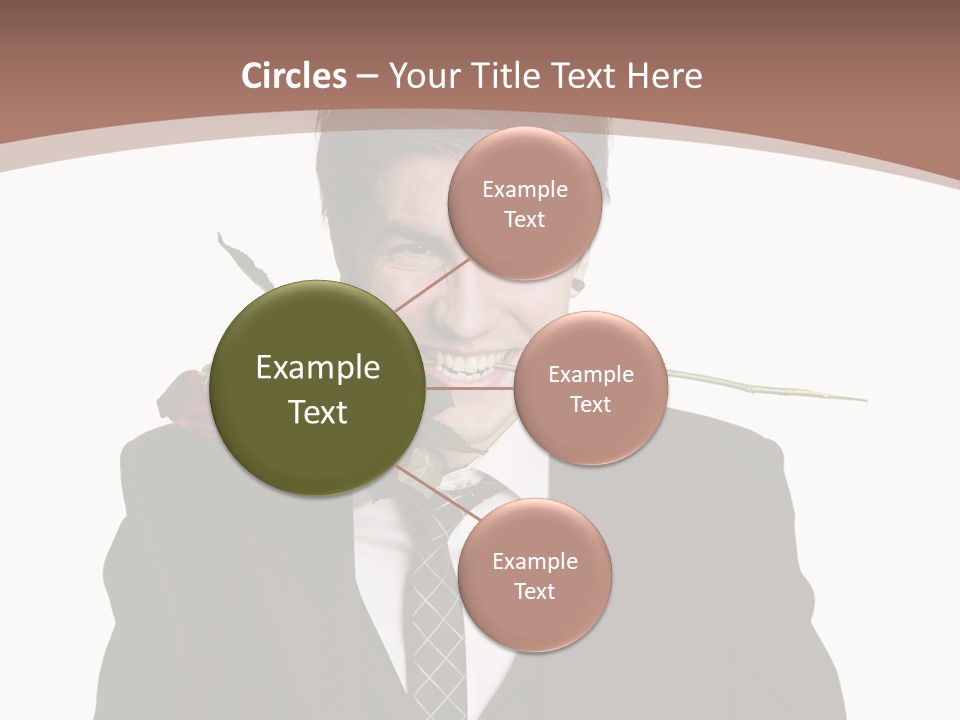 Circles – Your Title Text Here

Example Text

Example Text

Example Text

Example Text